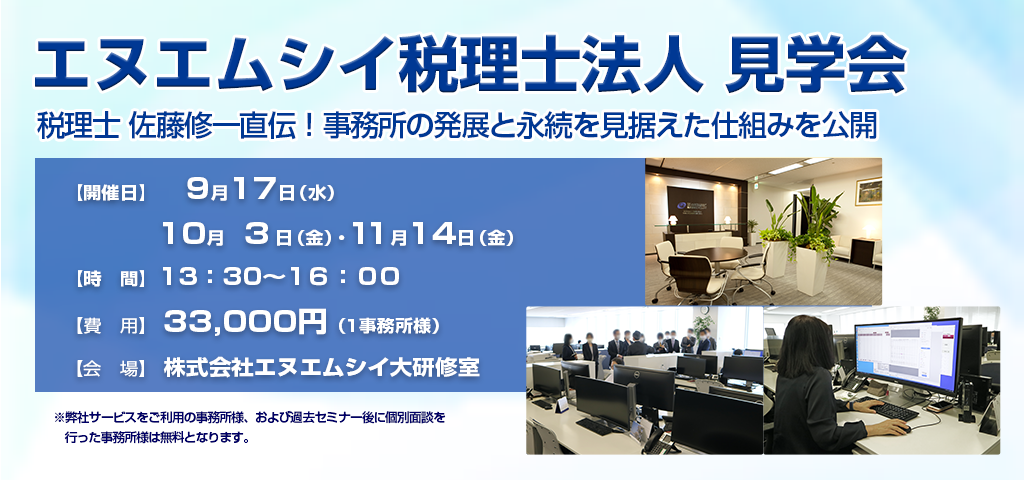 エヌエムシイ税理士法人 見学会

税理士 佐藤修一直伝！事務所の発展と永続を見据えた仕組みを公開

【開催日】 9月17日（水）
10月 3日（金）・11月14日（金）

【時 間】 13：30～16：00

【費 用】 33,000円（1事務所様）

【会 場】 株式会社エヌエムシイ大研修室

※弊社サービスをご利用の事務所様、および過去セミナー後に個別面談を行った事務所様は無料となります。